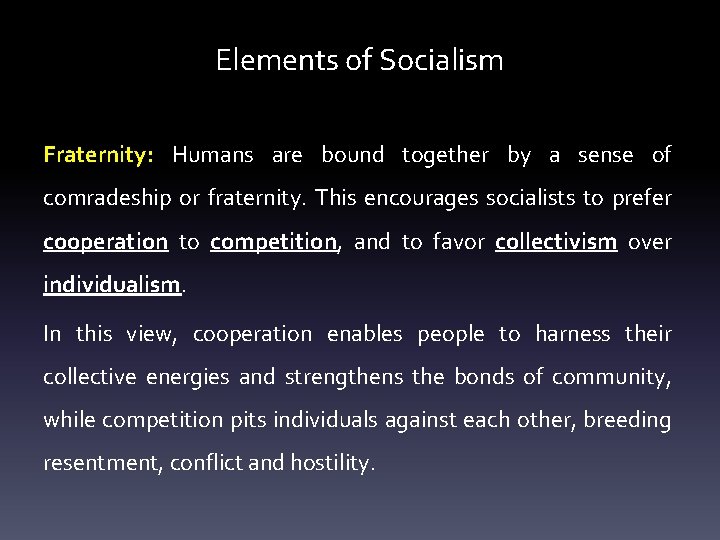 Elements of Socialism

Fraternity: Humans are bound together by a sense of comradeship or fraternity. This encourages socialists to prefer cooperation to competition, and to favor collectivism over individualism.

In this view, cooperation enables people to harness their collective energies and strengthens the bonds of community, while competition pits individuals against each other, breeding resentment, conflict and hostility.